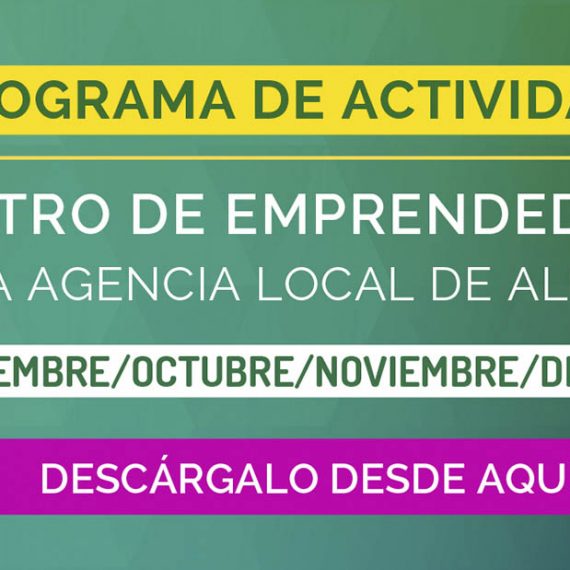 OGRAMA DE ACTIVIDA

TRO DE EMPRENDED

A AGENCIA LOCAL DE AL

EMBRE/OCTUBRE/NOVIEMBRE/D

DESCÁRGALO DESDE AQU